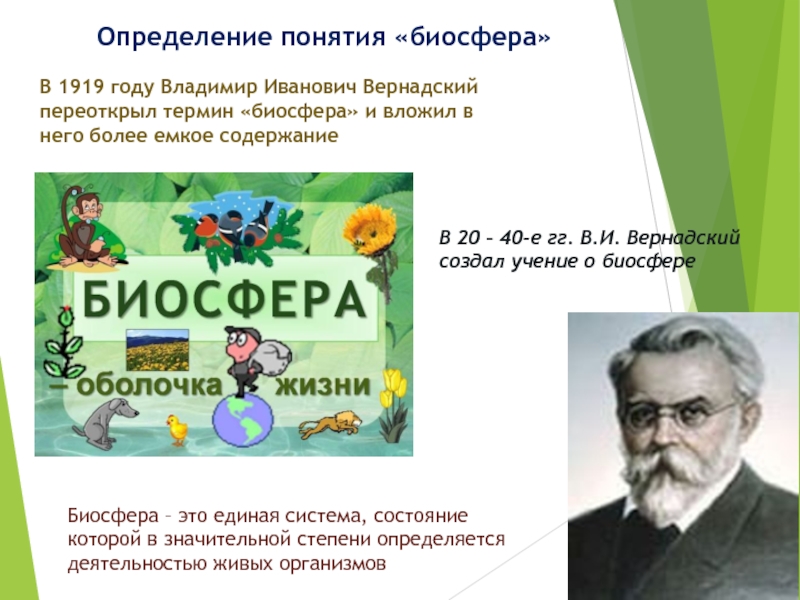 Определение понятия «биосфера»

В 1919 году Владимир Иванович Вернадский переоткрыл термин «биосфера» и вложил в него более емкое содержание

БИОСФЕРА

– оболочка жизни

В 20 – 40-е гг. В.И. Вернадский создал учение о биосфере

Биосфера – это единая система, состояние которой в значительной степени определяется деятельностью живых организмов